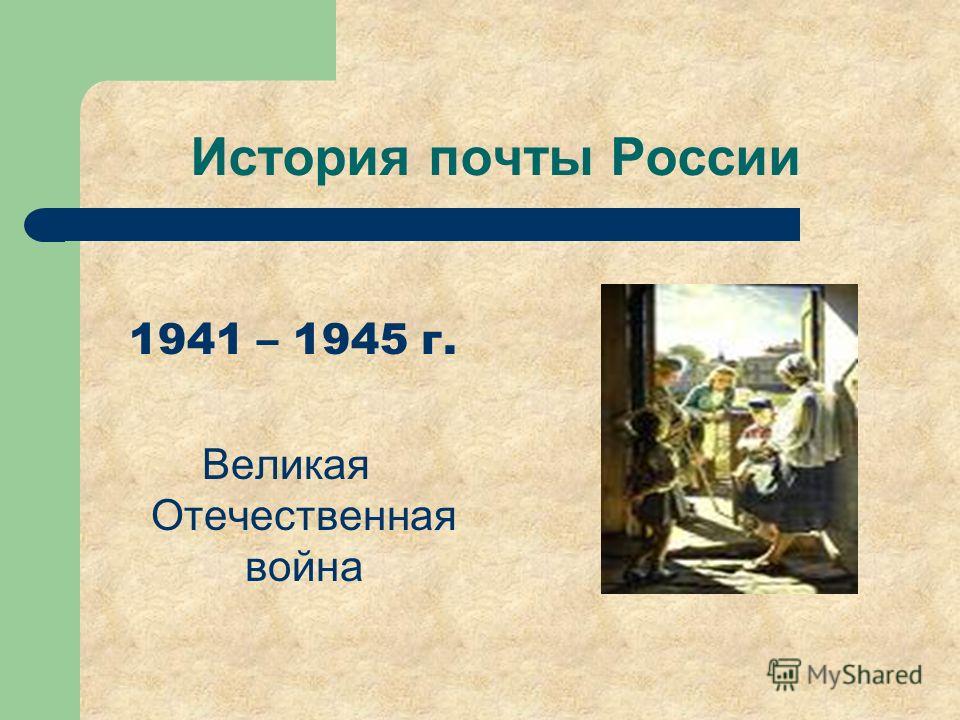 История почты России

1941 – 1945 г.

Великая Отечественная война

MyShared